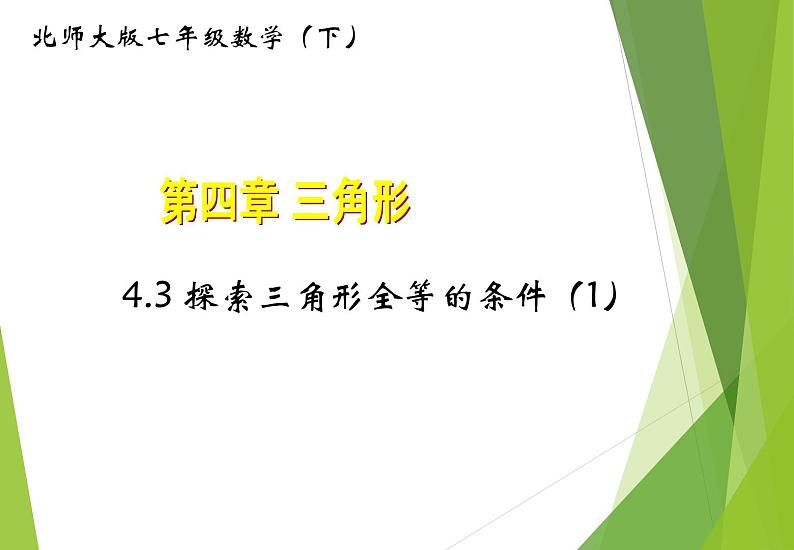 北师大版七年级数学（下）

第四章 三角形

4.3 探索三角形全等的条件（1）